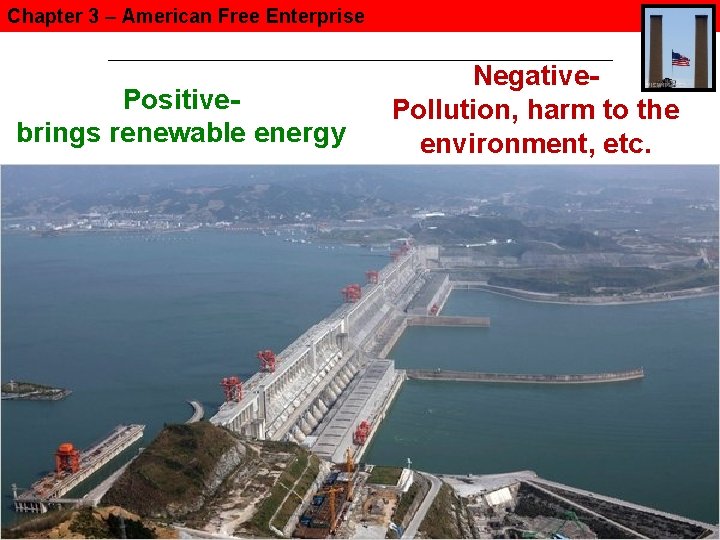 Chapter 3 – American Free Enterprise

Positive-
brings renewable energy

Negative-
Pollution, harm to the environment, etc.